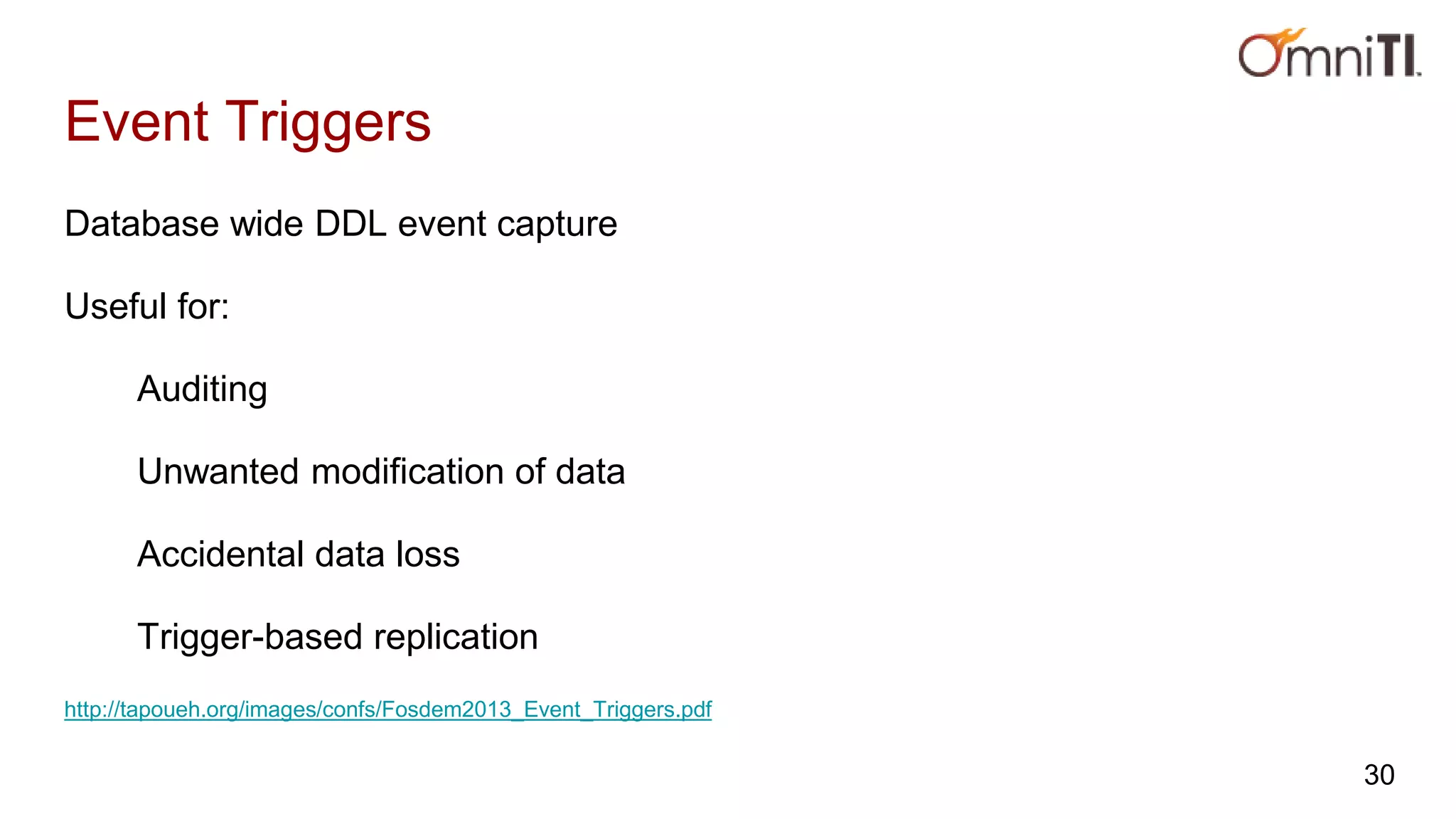 OmniTI

Event Triggers

Database wide DDL event capture

Useful for:

Auditing

Unwanted modification of data

Accidental data loss

Trigger-based replication

http://tapoueh.org/images/confs/Fosdem2013_Event_Triggers.pdf

30